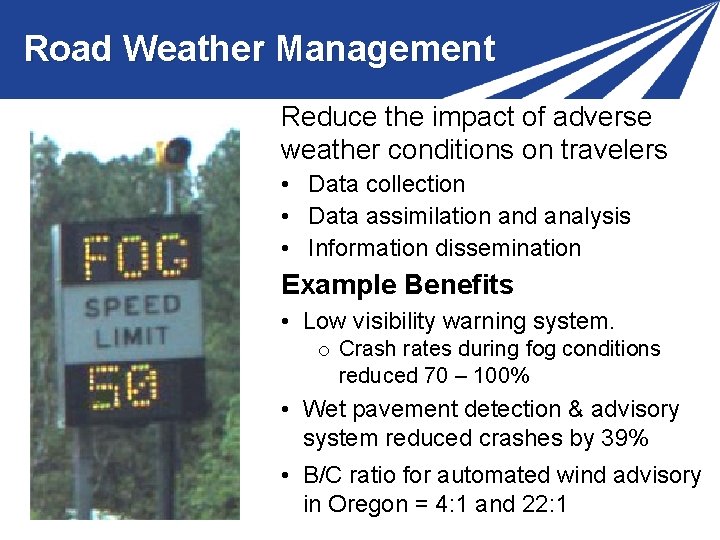 Road Weather Management

FOG
SPEED LIMIT
50

Reduce the impact of adverse weather conditions on travelers
• Data collection
• Data assimilation and analysis
• Information dissemination

Example Benefits
• Low visibility warning system.
  o Crash rates during fog conditions reduced 70 – 100%
• Wet pavement detection & advisory system reduced crashes by 39%
• B/C ratio for automated wind advisory in Oregon = 4:1 and 22:1